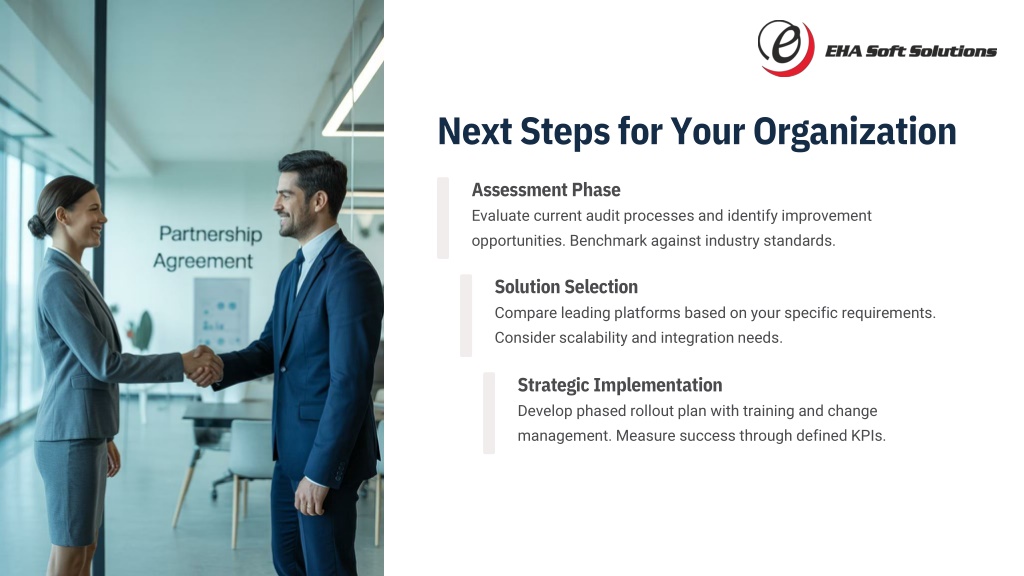 Partnership Agreement

EHA Soft Solutions

Next Steps for Your Organization

Assessment Phase
Evaluate current audit processes and identify improvement opportunities. Benchmark against industry standards.

Solution Selection
Compare leading platforms based on your specific requirements. Consider scalability and integration needs.

Strategic Implementation
Develop phased rollout plan with training and change management. Measure success through defined KPIs.